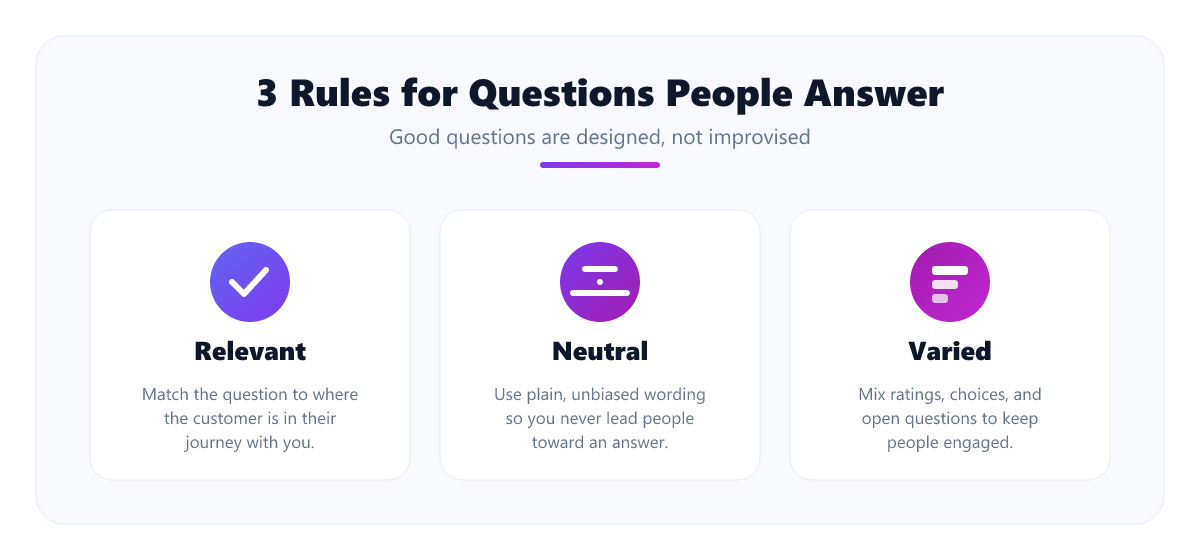 3 Rules for Questions People Answer

Good questions are designed, not improvised

Relevant

Match the question to where the customer is in their journey with you.

Neutral

Use plain, unbiased wording so you never lead people toward an answer.

Varied

Mix ratings, choices, and open questions to keep people engaged.